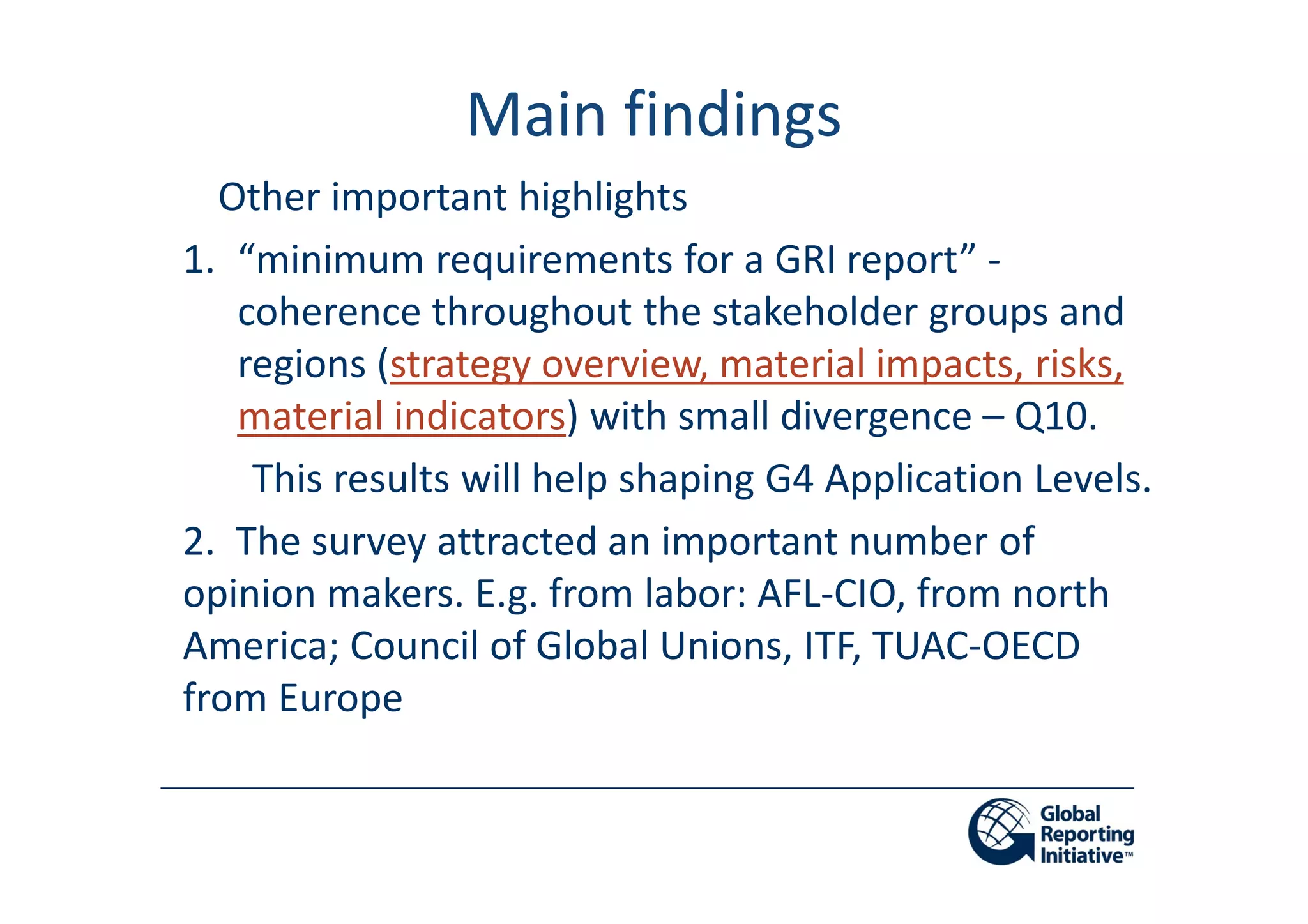 Main findings

Other important highlights

1. “minimum requirements for a GRI report” - coherence throughout the stakeholder groups and regions (strategy overview, material impacts, risks, material indicators) with small divergence – Q10.

This results will help shaping G4 Application Levels.

2. The survey attracted an important number of opinion makers. E.g. from labor: AFL-CIO, from north America; Council of Global Unions, ITF, TUAC-OECD from Europe

Global Reporting Initiative™